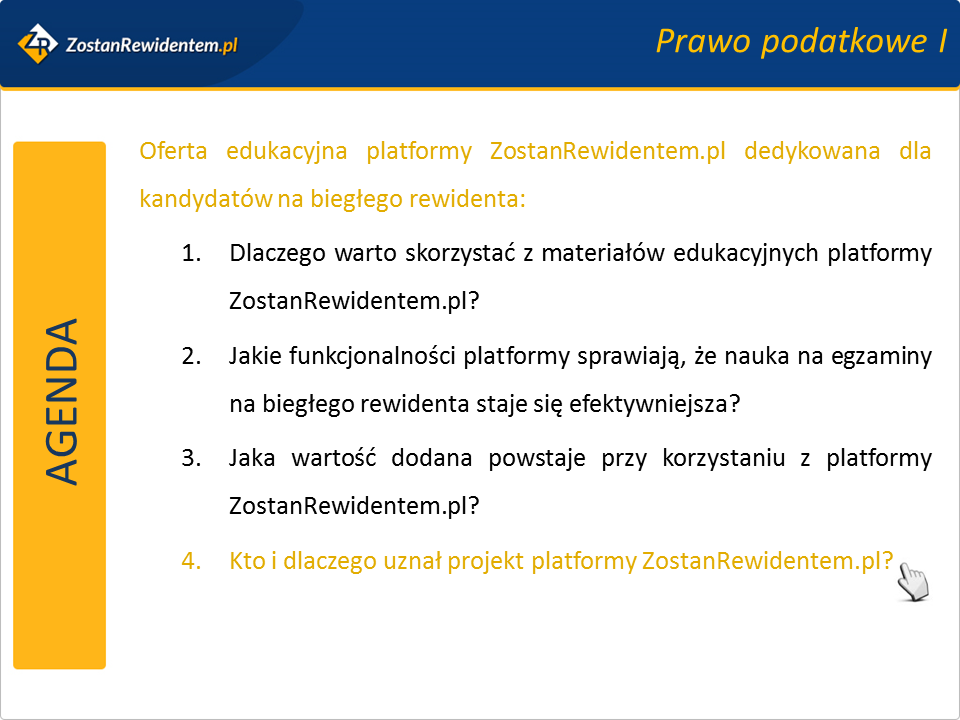 ZR ZostanRewidentem.pl

Prawo podatkowe I

AGENDA

Oferta edukacyjna platformy ZostanRewidentem.pl dedykowana dla kandydatów na biegłego rewidenta:

1. Dlaczego warto skorzystać z materiałów edukacyjnych platformy ZostanRewidentem.pl?
2. Jakie funkcjonalności platformy sprawiają, że nauka na egzaminy na biegłego rewidenta staje się efektywniejsza?
3. Jaka wartość dodana powstaje przy korzystaniu z platformy ZostanRewidentem.pl?
4. Kto i dlaczego uznał projekt platformy ZostanRewidentem.pl?